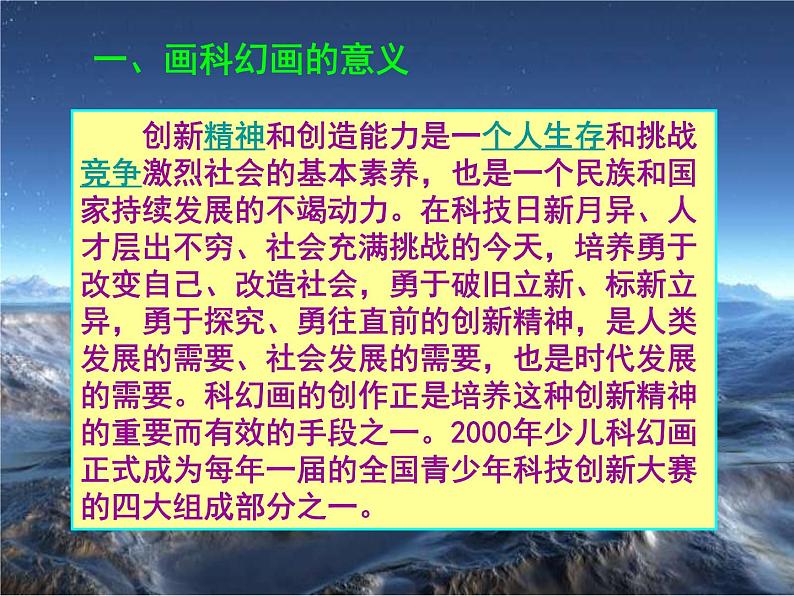 一、画科幻画的意义

创新精神和创造能力是一个人生存和挑战竞争激烈社会的基本素养，也是一个民族和国家持续发展的不竭动力。在科技日新月异、人才层出不穷、社会充满挑战的今天，培养勇于改变自己、改造社会，勇于破旧立新、标新立异，勇于探究、勇往直前的创新精神，是人类发展的需要、社会发展的需要，也是时代发展的需要。科幻画的创作正是培养这种创新精神的重要而有效的手段之一。2000年少儿科幻画正式成为每年一届的全国青少年科技创新大赛的四大组成部分之一。